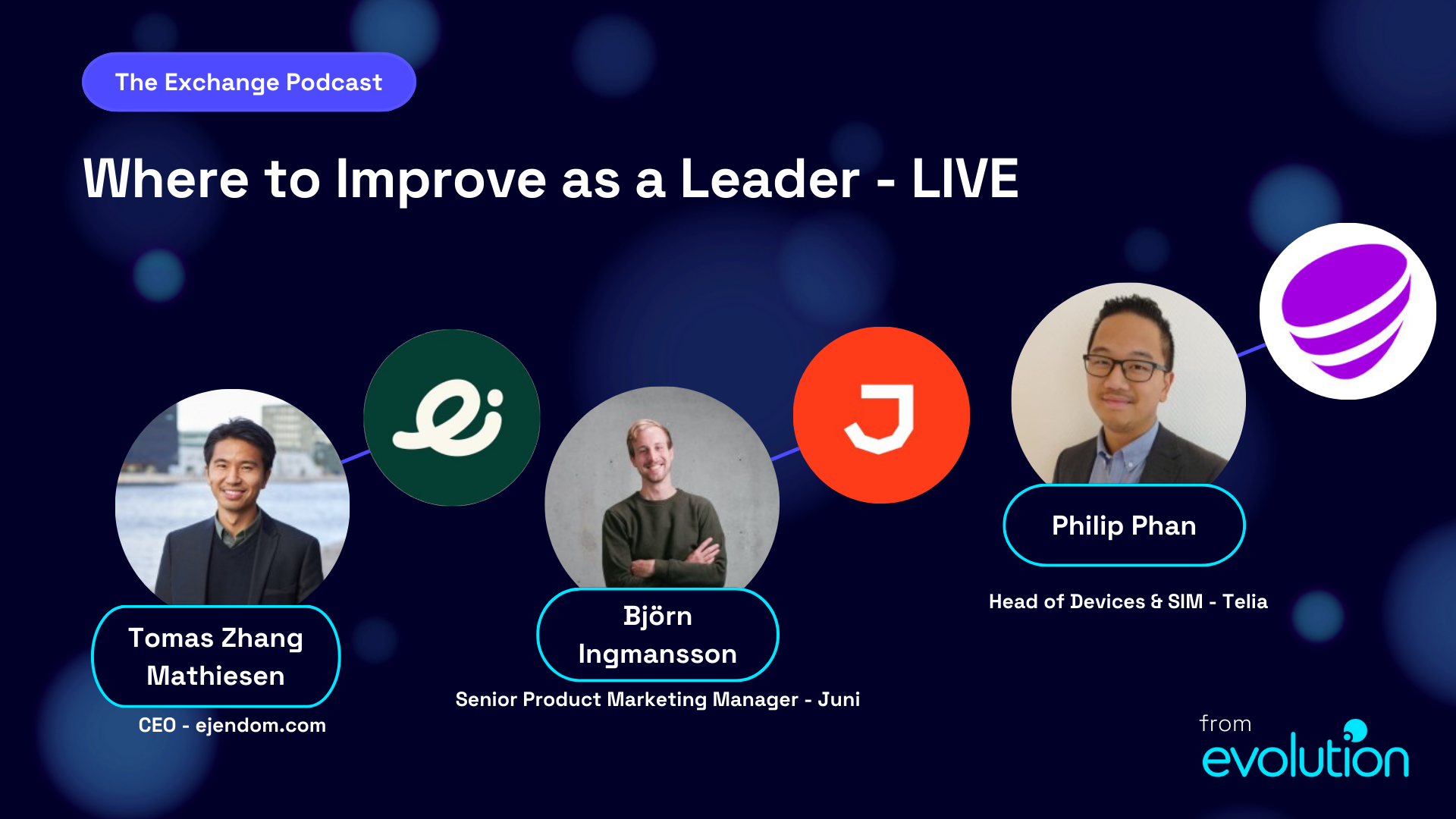 The Exchange Podcast

Where to Improve as a Leader - LIVE

Tomas Zhang Mathiesen

CEO - ejendom.com

Björn Ingmansson

Senior Product Marketing Manager - Juni

Philip Phan

Head of Devices & SIM - Telia

from
evolution